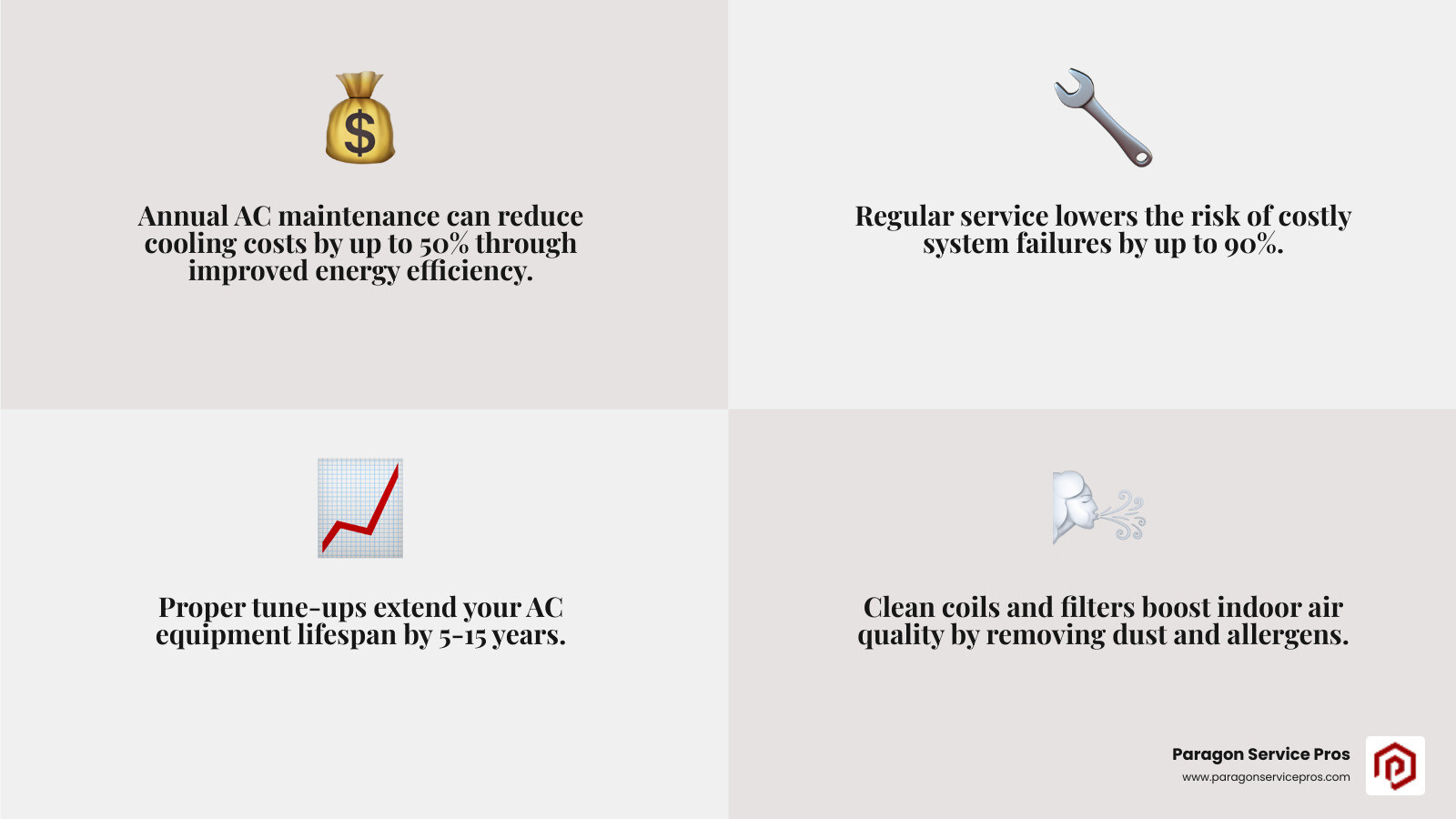 Annual AC maintenance can reduce cooling costs by up to 50% through improved energy efficiency.

Regular service lowers the risk of costly system failures by up to 90%.

Proper tune-ups extend your AC equipment lifespan by 5-15 years.

Clean coils and filters boost indoor air quality by removing dust and allergens.

Paragon Service Pros
www.paragonservicepros.com